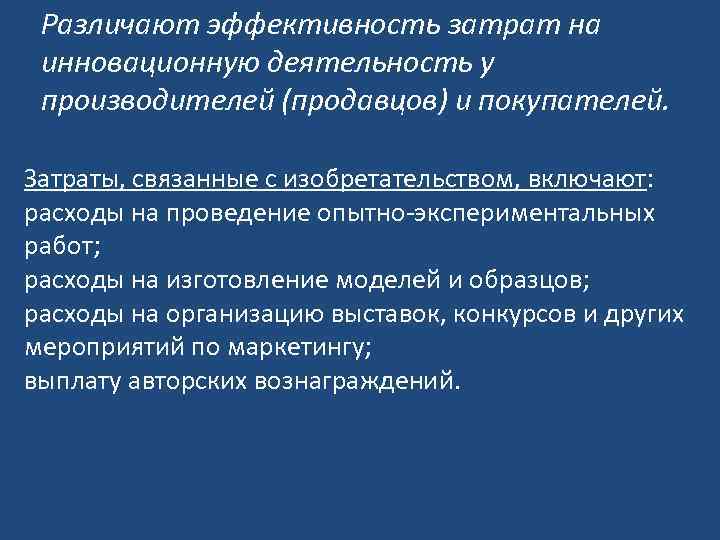 Различают эффективность затрат на инновационную деятельность у производителей (продавцов) и покупателей.

Затраты, связанные с изобретательством, включают:
расходы на проведение опытно-экспериментальных работ;
расходы на изготовление моделей и образцов;
расходы на организацию выставок, конкурсов и других мероприятий по маркетингу;
выплату авторских вознаграждений.